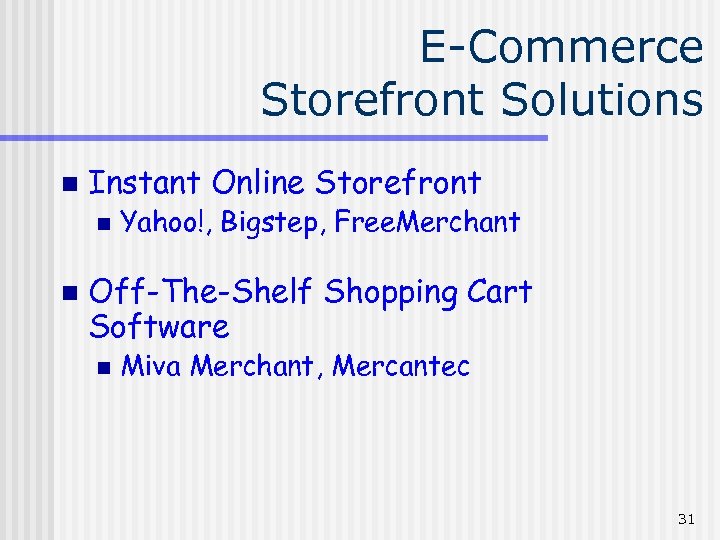 E-Commerce
Storefront Solutions

- Instant Online Storefront
  - Yahoo!, Bigstep, FreeMerchant
- Off-The-Shelf Shopping Cart Software
  - Miva Merchant, Mercantec

31